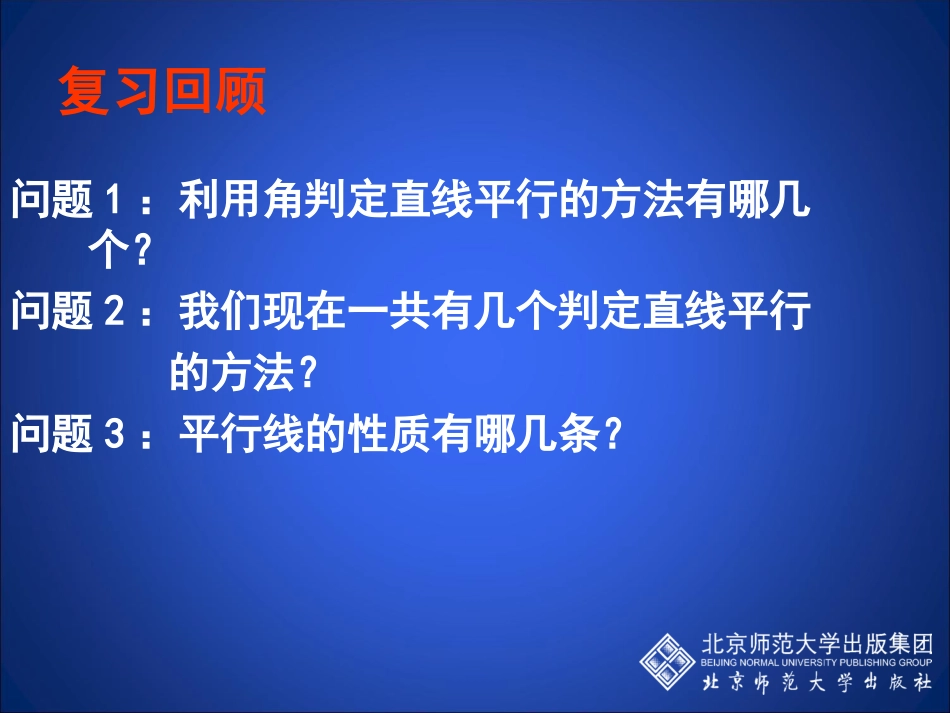 复习回顾

问题 1 ：利用角判定直线平行的方法有哪几个？

问题 2 ：我们现在一共有几个判定直线平行的方法？

问题 3 ：平行线的性质有哪几条？

北京师范大学出版集团
BEIJING NORMAL UNIVERSITY PUBLISHING GROUP
北京师范大学出版社